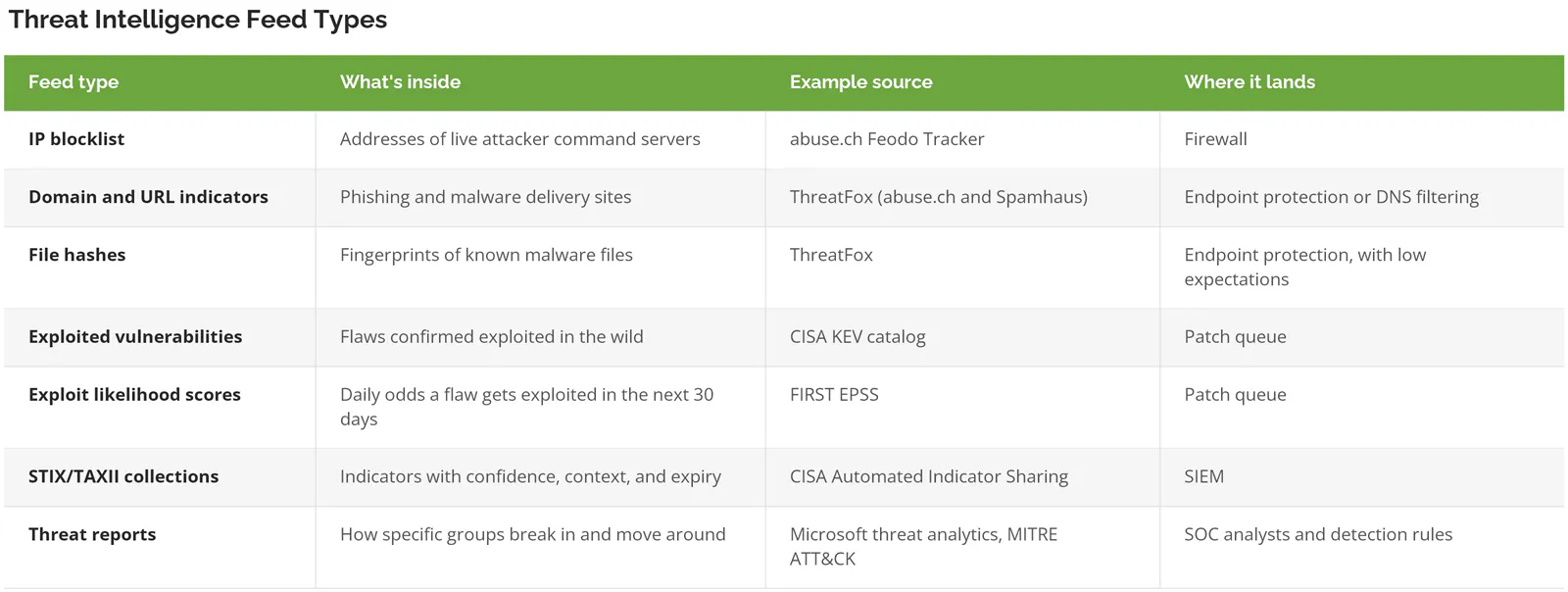 Threat Intelligence Feed Types

| Feed type | What's inside | Example source | Where it lands |
|---|---|---|---|
| IP blocklist | Addresses of live attacker command servers | abuse.ch Feodo Tracker | Firewall |
| Domain and URL indicators | Phishing and malware delivery sites | ThreatFox (abuse.ch and Spamhaus) | Endpoint protection or DNS filtering |
| File hashes | Fingerprints of known malware files | ThreatFox | Endpoint protection, with low expectations |
| Exploited vulnerabilities | Flaws confirmed exploited in the wild | CISA KEV catalog | Patch queue |
| Exploit likelihood scores | Daily odds a flaw gets exploited in the next 30 days | FIRST EPSS | Patch queue |
| STIX/TAXII collections | Indicators with confidence, context, and expiry | CISA Automated Indicator Sharing | SIEM |
| Threat reports | How specific groups break in and move around | Microsoft threat analytics, MITRE ATT&CK | SOC analysts and detection rules |